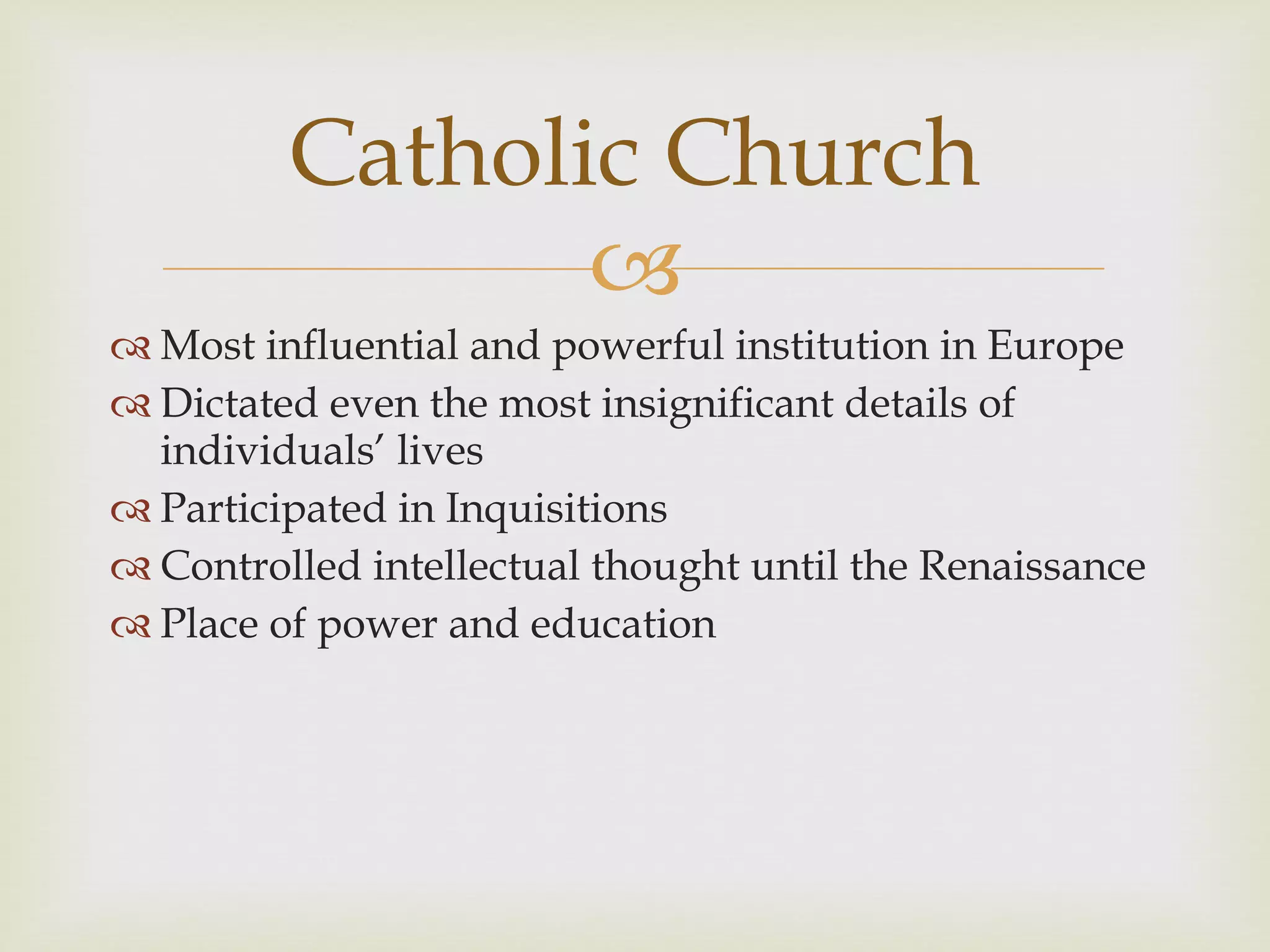 Catholic Church

Most influential and powerful institution in Europe
Dictated even the most insignificant details of individuals' lives
Participated in Inquisitions
Controlled intellectual thought until the Renaissance
Place of power and education